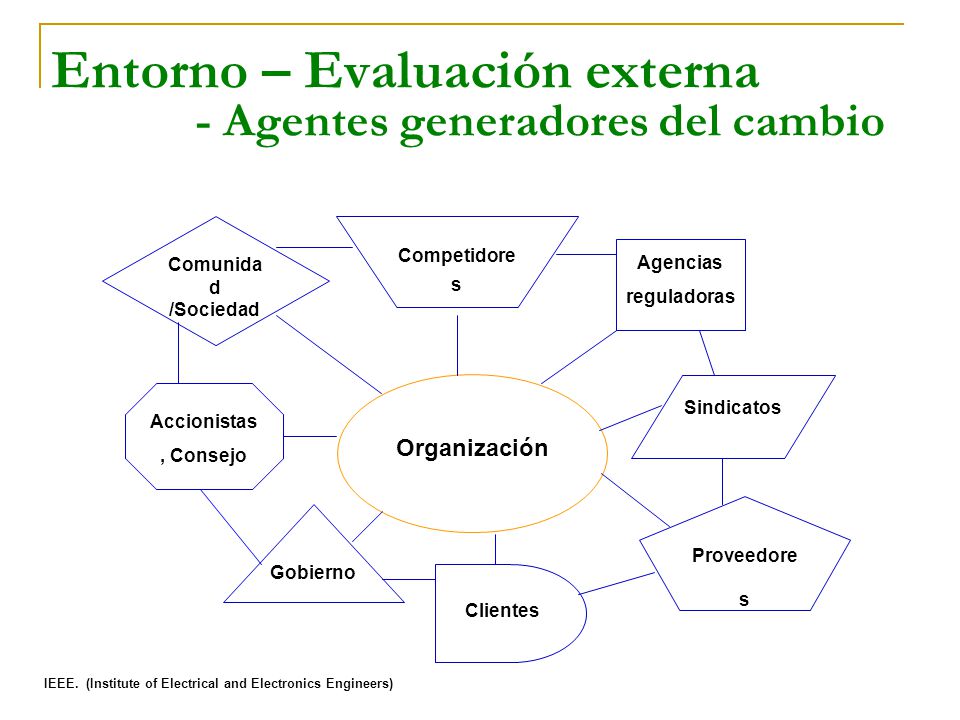 Entorno – Evaluación externa
- Agentes generadores del cambio

Comunida
d
/Sociedad

Competidore
s

Agencias
reguladoras

Accionistas
, Consejo

Organización

Sindicatos

Gobierno

Clientes

Proveedore
s

IEEE. (Institute of Electrical and Electronics Engineers)